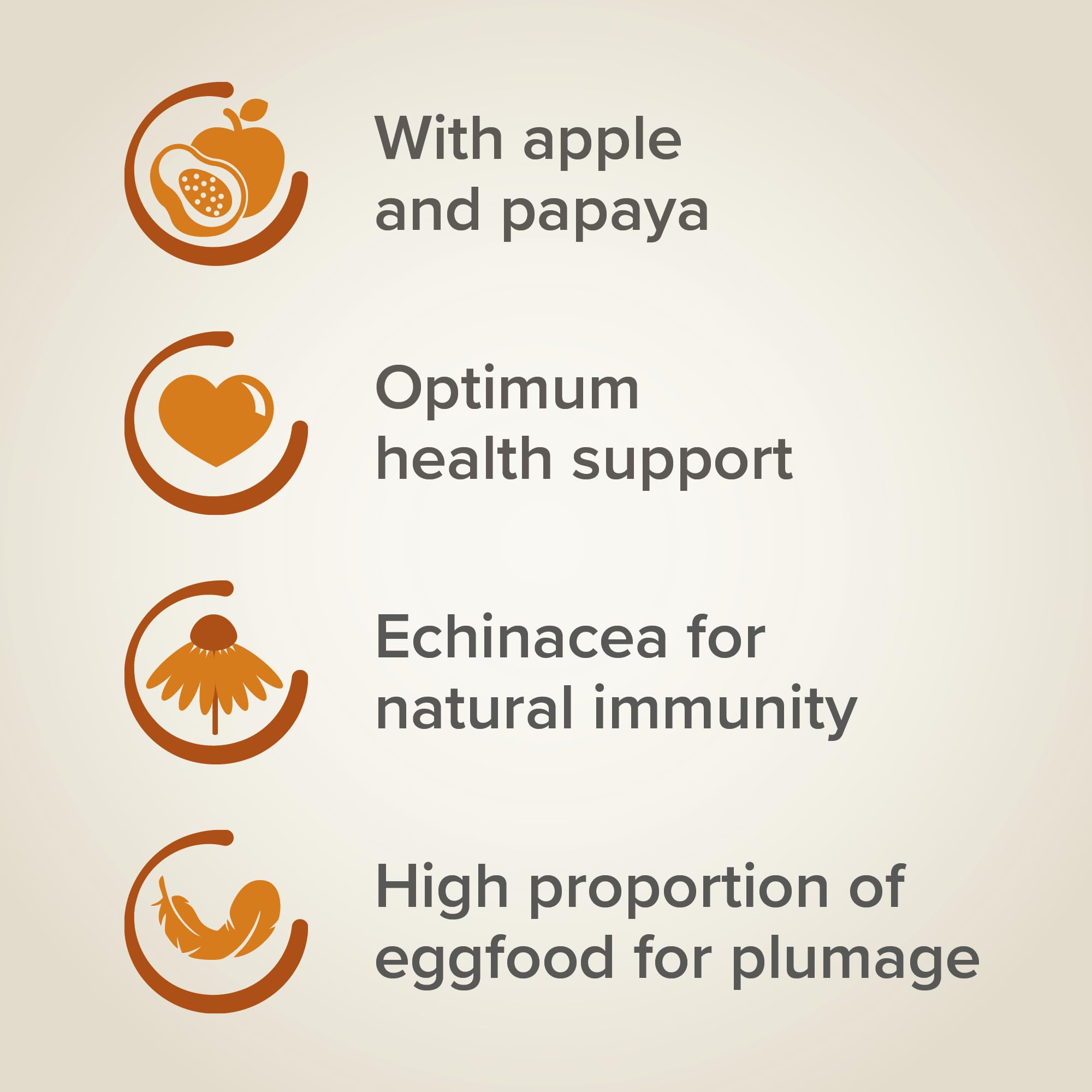 With apple and papaya

Optimum health support

Echinacea for natural immunity

High proportion of eggfood for plumage